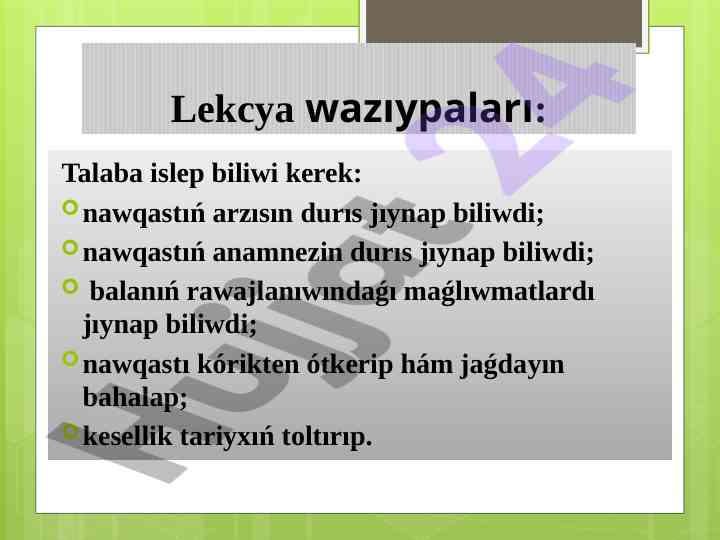 Lekcya wazıypaları:

Talaba islep biliwi kerek:

nawqastıń arzısın durıs jıynap biliwdi;

nawqastıń anamnezin durıs jıynap biliwdi;

balanıń rawajlanıwındaǵı maǵlıwmatlardı jıynap biliwdi;

nawqastı kórikten ótkerip hám jaǵdayın bahalap;

kesellik tariyxıń toltırıp.

Hujjat 24